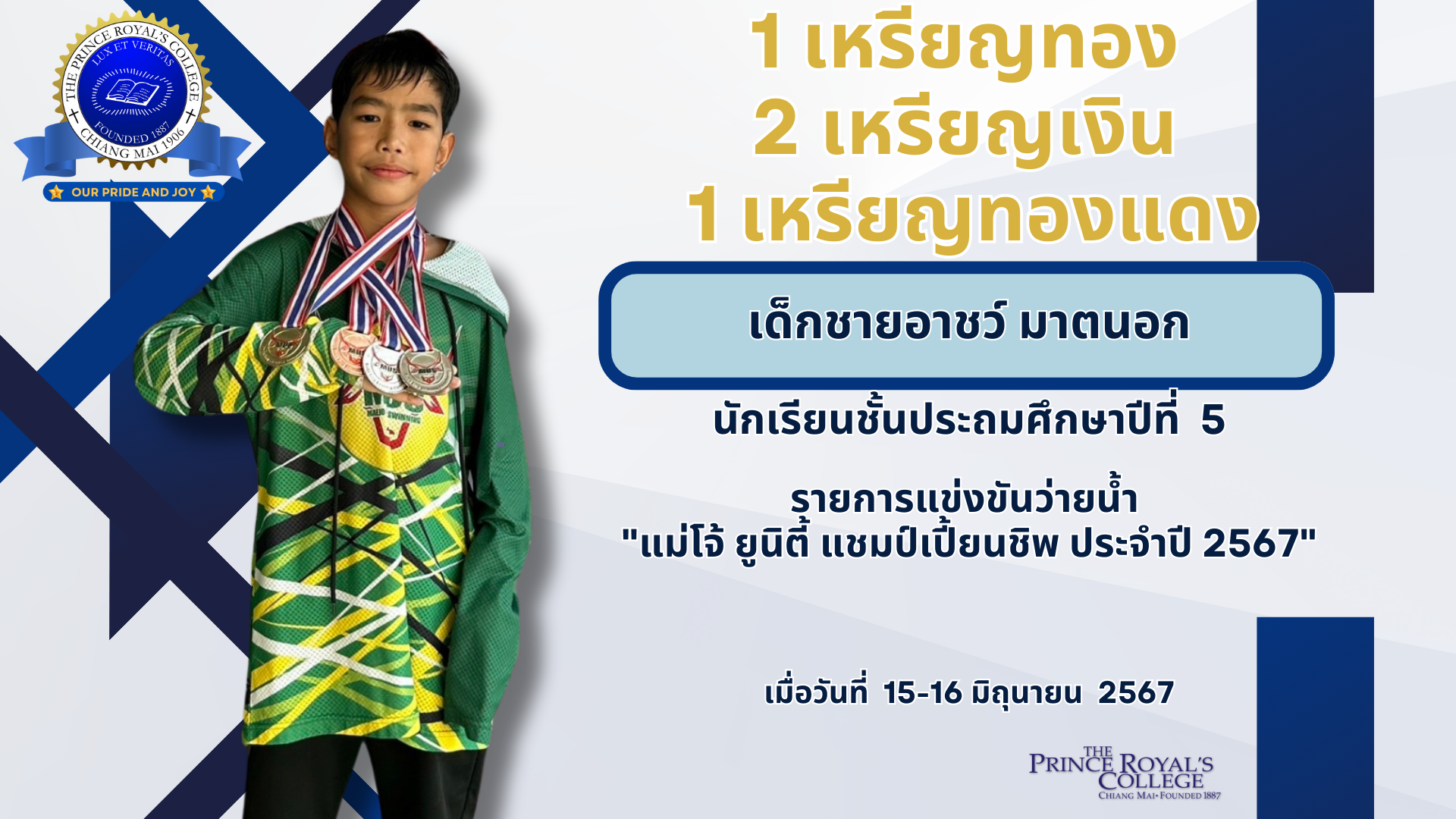 THE PRINCE ROYAL'S COLLEGE
LUX ET VERITAS
FOUNDED 1887
CHIANG MAI 1906
OUR PRIDE AND JOY

1 เหรียญทอง
2 เหรียญเงิน
1 เหรียญทองแดง

เด็กชายอาชว์ มาตนอก

นักเรียนชั้นประถมศึกษาปีที่ 5

รายการแข่งขันว่ายน้ำ
"แม่โจ้ ยูนิตี้ แชมป์เปี้ยนชิพ ประจำปี 2567"

เมื่อวันที่ 15-16 มิถุนายน 2567

THE PRINCE ROYAL'S COLLEGE
CHIANG MAI • FOUNDED 1887